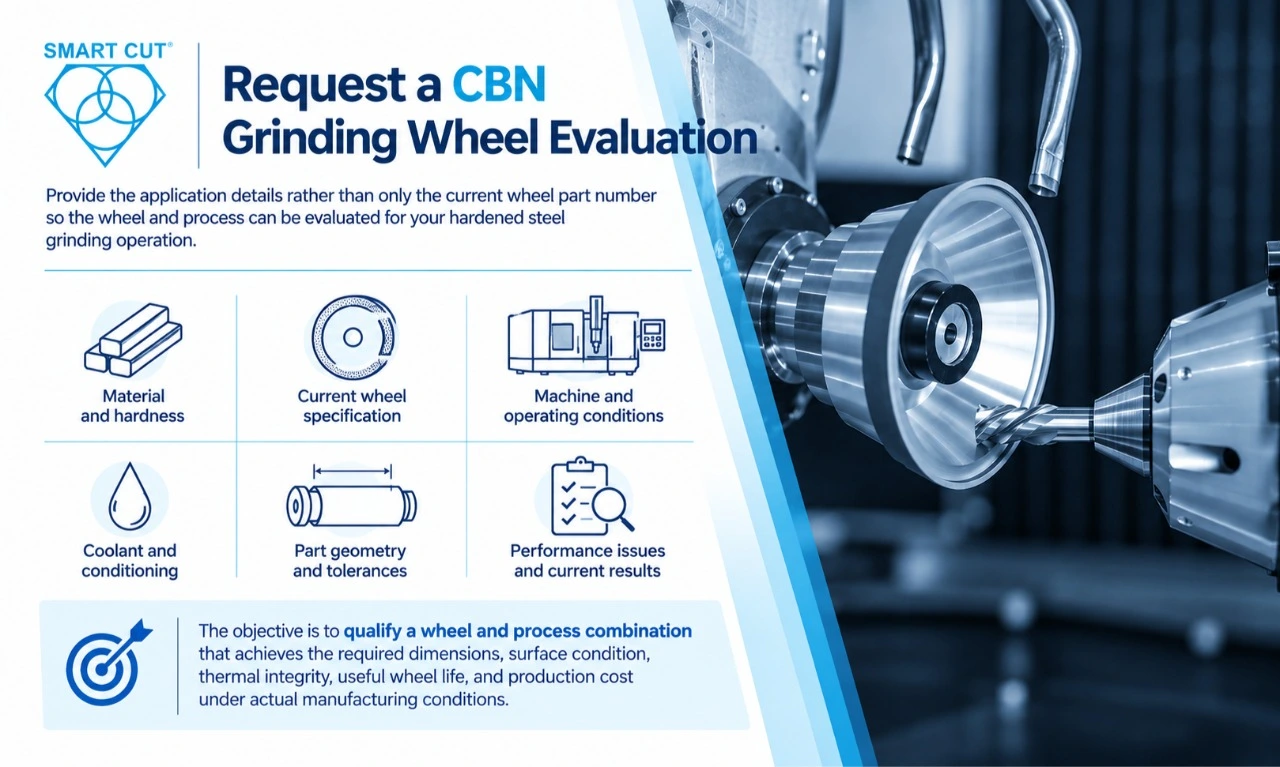 SMART CUT®

Request a CBN Grinding Wheel Evaluation

Provide the application details rather than only the current wheel part number so the wheel and process can be evaluated for your hardened steel grinding operation.

Material and hardness

Current wheel specification

Machine and operating conditions

Coolant and conditioning

Part geometry and tolerances

Performance issues and current results

The objective is to qualify a wheel and process combination that achieves the required dimensions, surface condition, thermal integrity, useful wheel life, and production cost under actual manufacturing conditions.